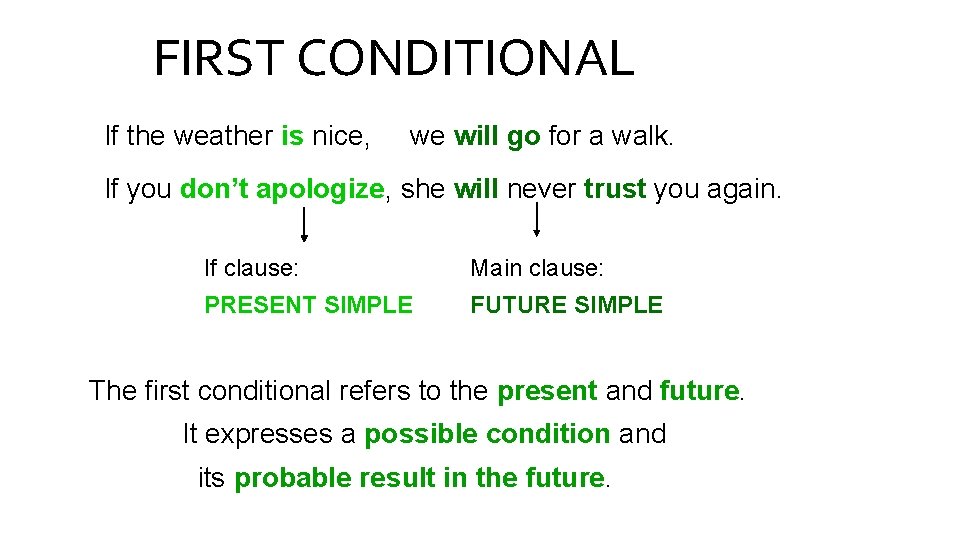 FIRST CONDITIONAL

If the weather is nice, we will go for a walk.

If you don't apologize, she will never trust you again.

If clause:
PRESENT SIMPLE

Main clause:
FUTURE SIMPLE

The first conditional refers to the present and future.
It expresses a possible condition and
its probable result in the future.